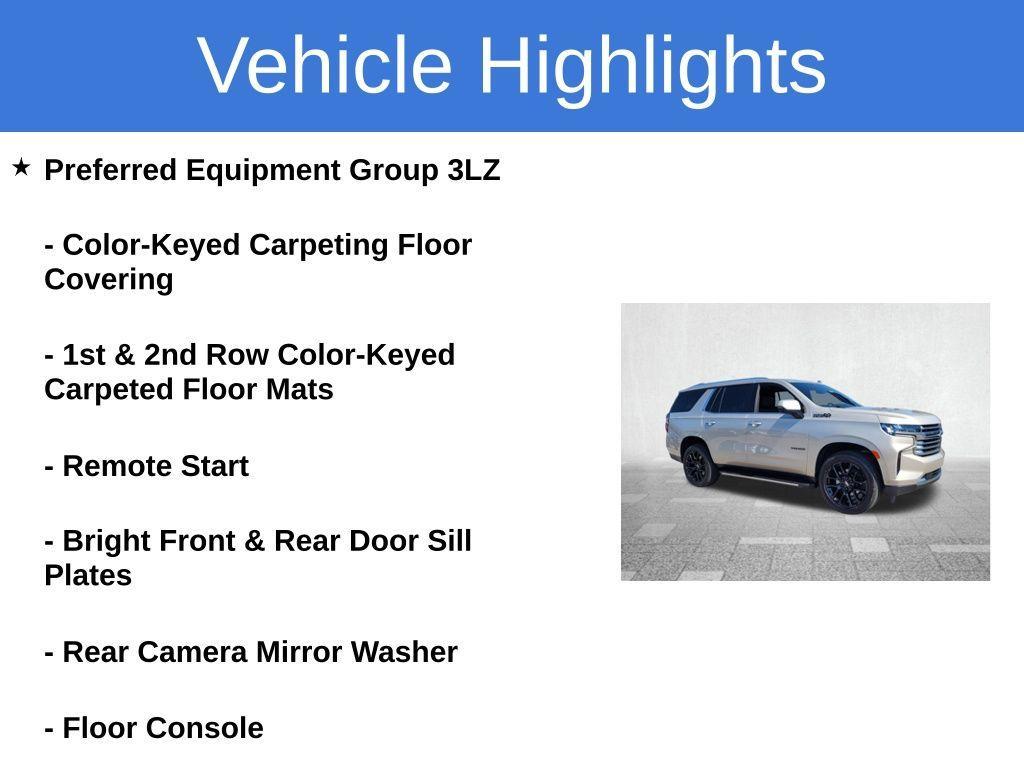 Vehicle Highlights

★ Preferred Equipment Group 3LZ

- Color-Keyed Carpeting Floor Covering

- 1st & 2nd Row Color-Keyed Carpeted Floor Mats

- Remote Start

- Bright Front & Rear Door Sill Plates

- Rear Camera Mirror Washer

- Floor Console